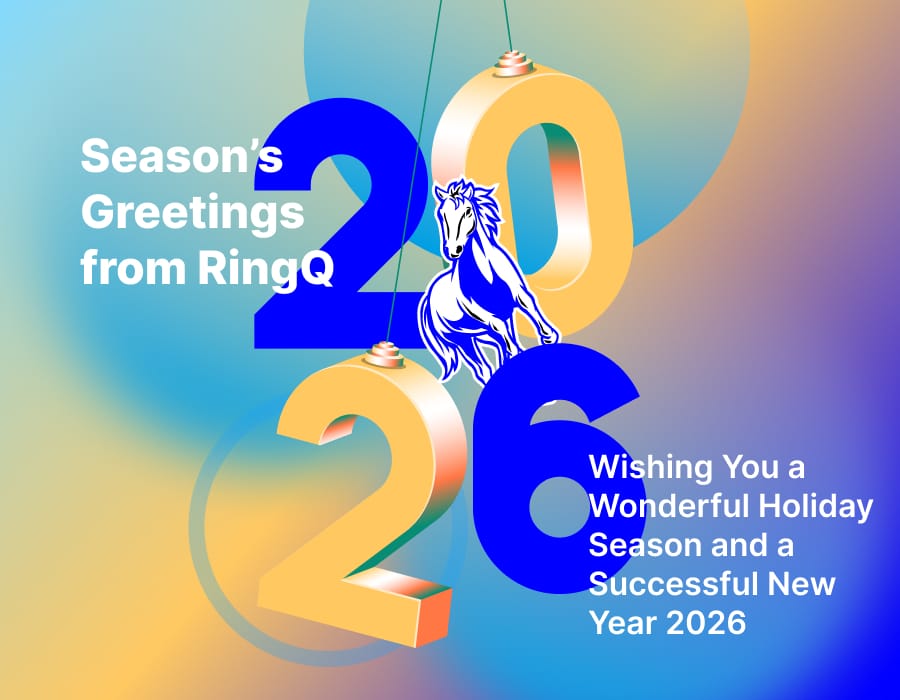 Season's Greetings from RingQ

2026

Wishing You a Wonderful Holiday Season and a Successful New Year 2026